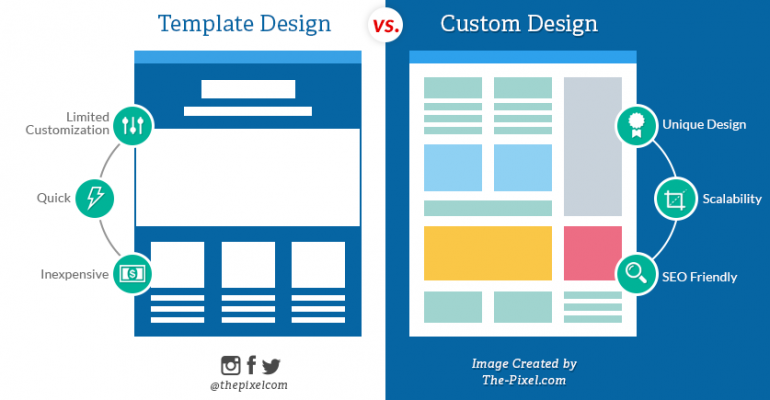 Template Design

vs.

Custom Design

Limited Customization

Quick

Inexpensive

Unique Design

Scalability

SEO Friendly

@thepixelcom

Image Created by
The-Pixel.com